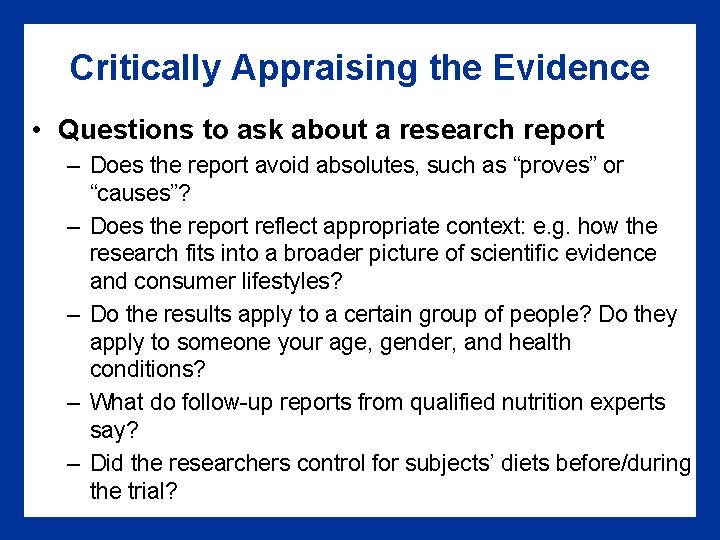 Critically Appraising the Evidence

• Questions to ask about a research report
– Does the report avoid absolutes, such as “proves” or “causes”?
– Does the report reflect appropriate context: e.g. how the research fits into a broader picture of scientific evidence and consumer lifestyles?
– Do the results apply to a certain group of people? Do they apply to someone your age, gender, and health conditions?
– What do follow-up reports from qualified nutrition experts say?
– Did the researchers control for subjects’ diets before/during the trial?